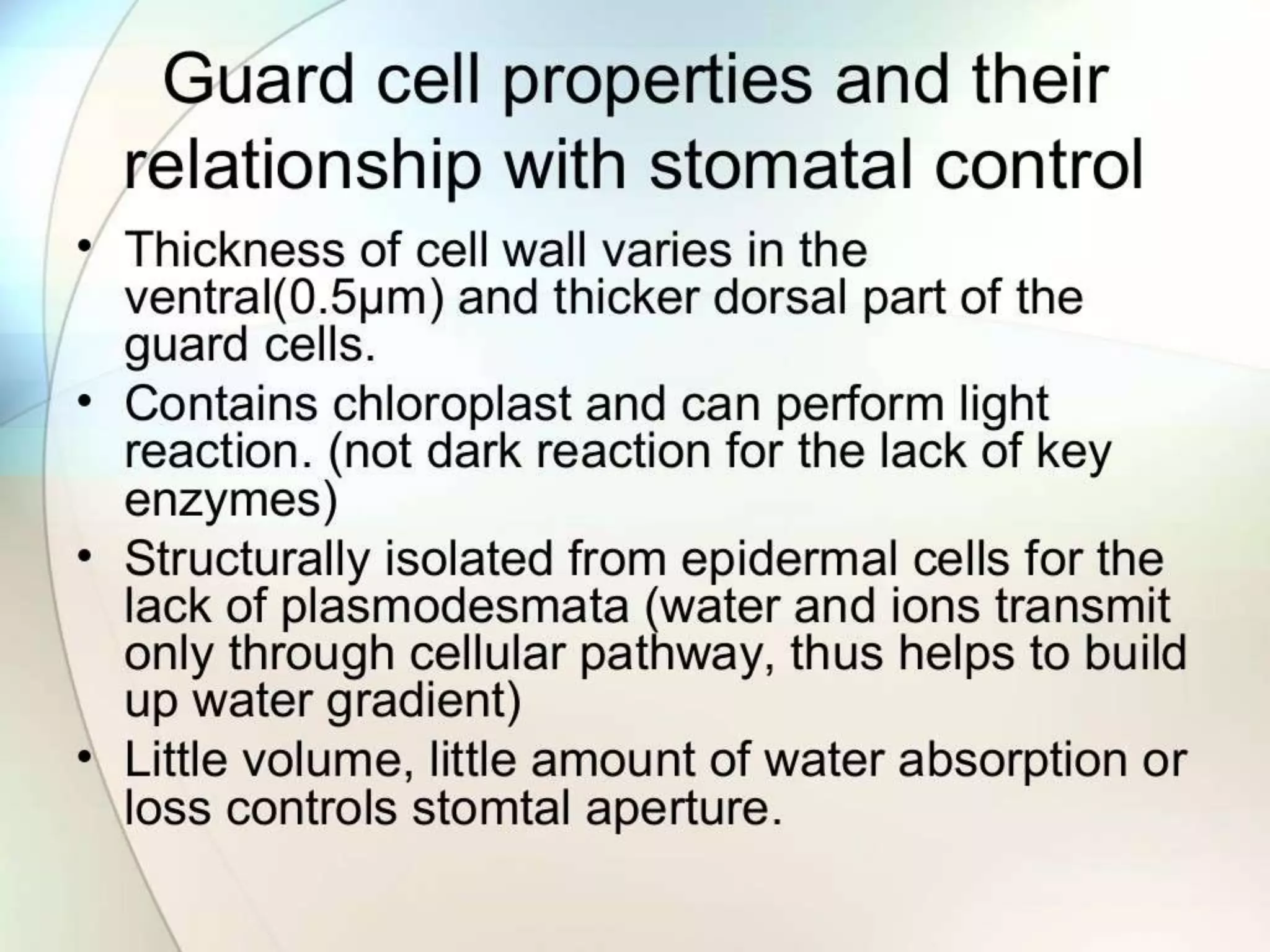 Guard cell properties and their relationship with stomatal control

• Thickness of cell wall varies in the ventral(0.5μm) and thicker dorsal part of the guard cells.
• Contains chloroplast and can perform light reaction. (not dark reaction for the lack of key enzymes)
• Structurally isolated from epidermal cells for the lack of plasmodesmata (water and ions transmit only through cellular pathway, thus helps to build up water gradient)
• Little volume, little amount of water absorption or loss controls stomtal aperture.